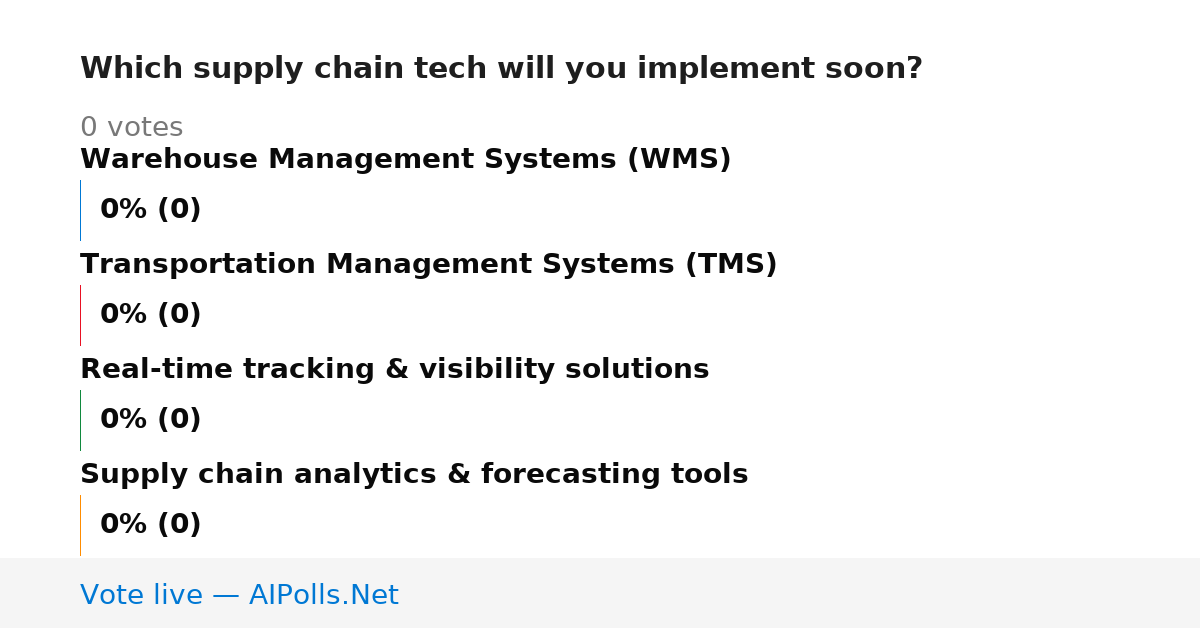 Which supply chain tech will you implement soon?

0 votes

Warehouse Management Systems (WMS)

0% (0)

Transportation Management Systems (TMS)

0% (0)

Real-time tracking & visibility solutions

0% (0)

Supply chain analytics & forecasting tools

0% (0)

Vote live — AIPolls.Net